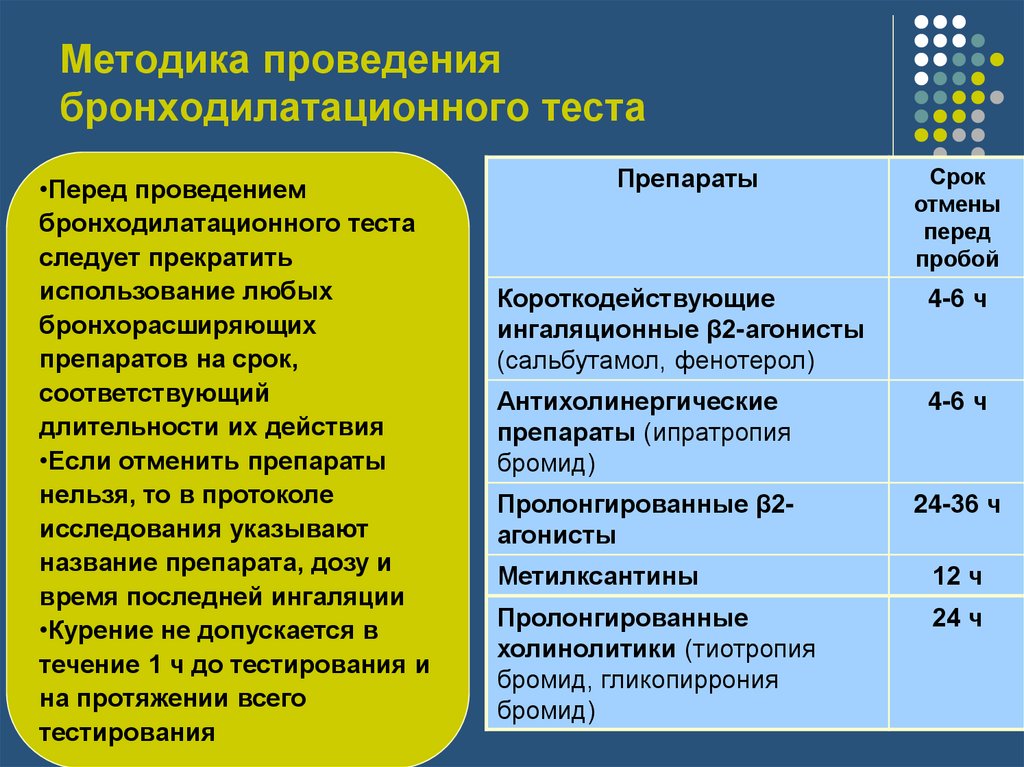 Методика проведения бронходилатационного теста

•Перед проведением бронходилатационного теста следует прекратить использование любых бронхорасширяющих препаратов на срок, соответствующий длительности их действия
•Если отменить препараты нельзя, то в протоколе исследования указывают название препарата, дозу и время последней ингаляции
•Курение не допускается в течение 1 ч до тестирования и на протяжении всего тестирования

| Препараты | Срок отмены перед пробой |
|---|---|
| Короткодействующие ингаляционные β2-агонисты (сальбутамол, фенотерол) | 4-6 ч |
| Антихолинергические препараты (ипратропия бромид) | 4-6 ч |
| Пролонгированные β2-агонисты | 24-36 ч |
| Метилксантины | 12 ч |
| Пролонгированные холинолитики (тиотропия бромид, гликопиррония бромид) | 24 ч |